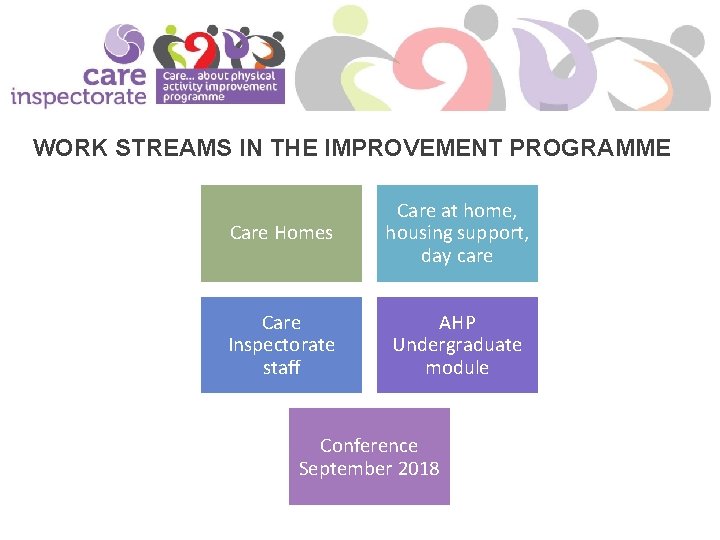 care inspectorate

Care... about physical activity improvement programme

WORK STREAMS IN THE IMPROVEMENT PROGRAMME

Care Homes

Care at home, housing support, day care

Care Inspectorate staff

AHP Undergraduate module

Conference September 2018